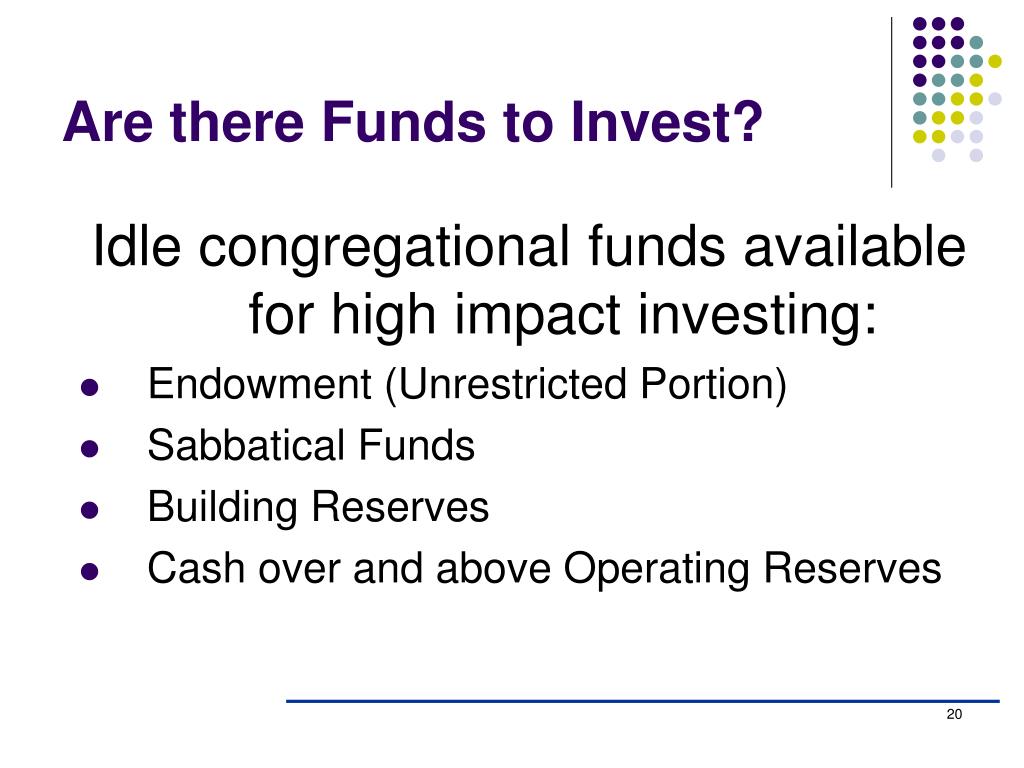 Are there Funds to Invest?

Idle congregational funds available for high impact investing:

- Endowment (Unrestricted Portion)
- Sabbatical Funds
- Building Reserves
- Cash over and above Operating Reserves

20